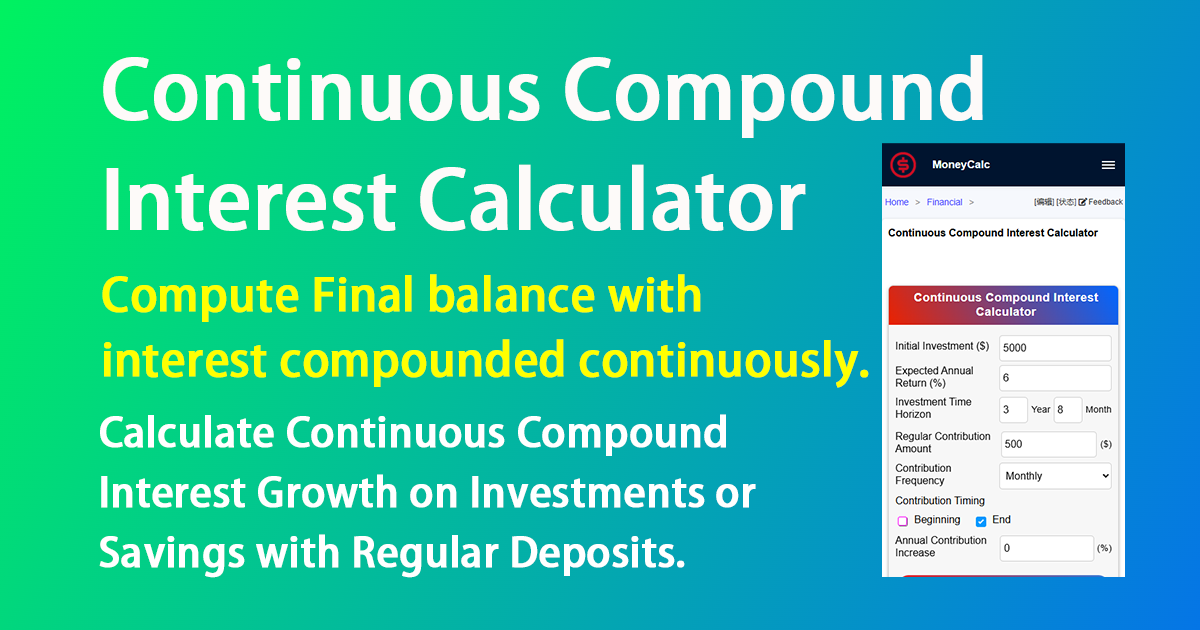 Continuous Compound Interest Calculator

Compute Final balance with interest compounded continuously.

Calculate Continuous Compound Interest Growth on Investments or Savings with Regular Deposits.

MoneyCalc

Home > Financial >

[编辑] [状态] Feedback

Continuous Compound Interest Calculator

Continuous Compound Interest Calculator

Initial Investment ($) 5000

Expected Annual Return (%) 6

Investment Time Horizon 3 Year 8 Month

Regular Contribution Amount 500 ($)

Contribution Frequency Monthly

Contribution Timing

Beginning End

Annual Contribution Increase 0 (%)